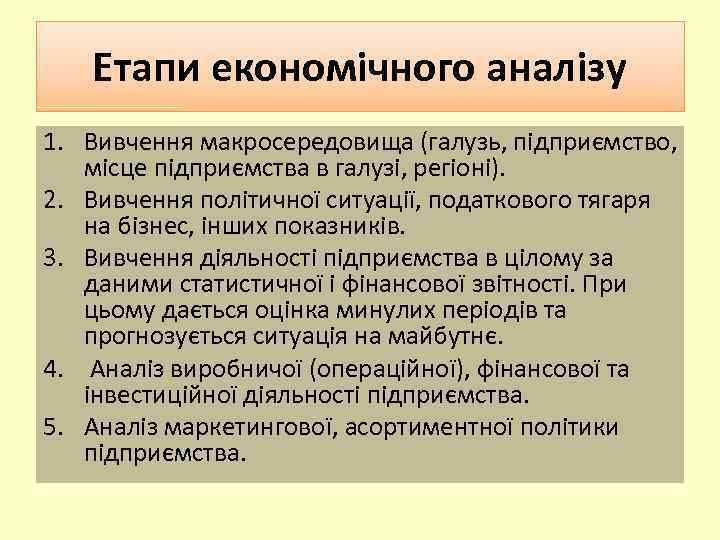 Етапи економічного аналізу

1. Вивчення макросередовища (галузь, підприємство, місце підприємства в галузі, регіоні).
2. Вивчення політичної ситуації, податкового тягаря на бізнес, інших показників.
3. Вивчення діяльності підприємства в цілому за даними статистичної і фінансової звітності. При цьому дається оцінка минулих періодів та прогнозується ситуація на майбутнє.
4. Аналіз виробничої (операційної), фінансової та інвестиційної діяльності підприємства.
5. Аналіз маркетингової, асортиментної політики підприємства.